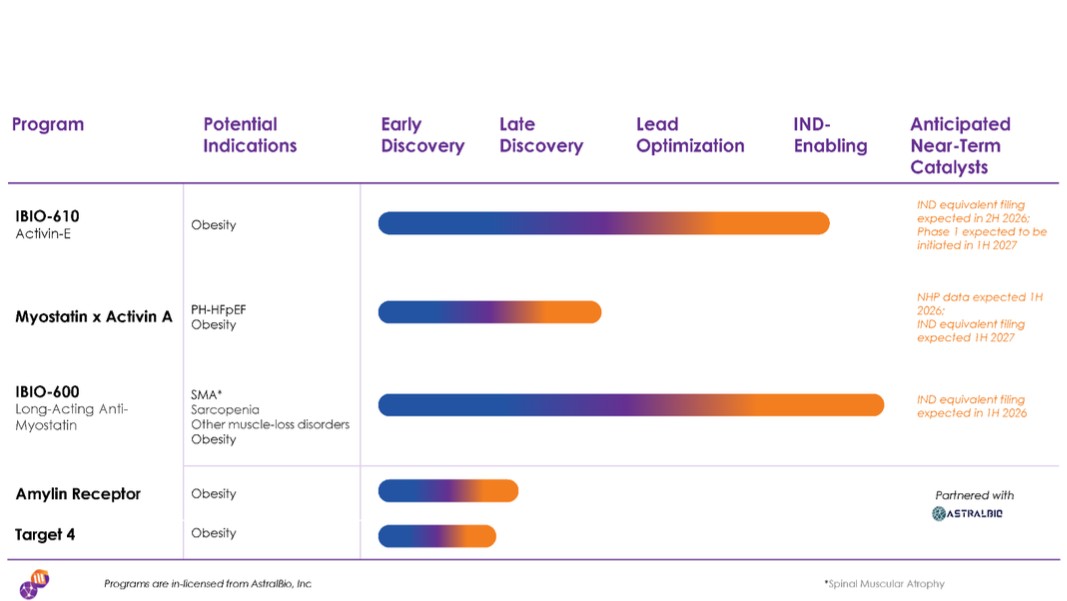 | Program | Potential Indications | Early Discovery | Late Discovery | Lead Optimization | IND-Enabling | Anticipated Near-Term Catalysts |
|---|---|---|---|---|---|---|
| **IBIO-610** Activin-E | Obesity | | | | | IND equivalent filing expected in 2H 2026; Phase 1 expected to be initiated in 1H 2027 |
| **Myostatin x Activin A** | PH-HFpEF Obesity | | | | | NHP data expected 1H 2026; IND equivalent filing expected 1H 2027 |
| **IBIO-600** Long-Acting Anti-Myostatin | SMA* Sarcopenia Other muscle-loss disorders Obesity | | | | | IND equivalent filing expected in 1H 2026 |
| **Amylin Receptor** | Obesity | | | | | Partnered with ASTRALBIO |
| **Target 4** | Obesity | | | | | |

Programs are in-licensed from AstralBio, Inc.

*Spinal Muscular Atrophy